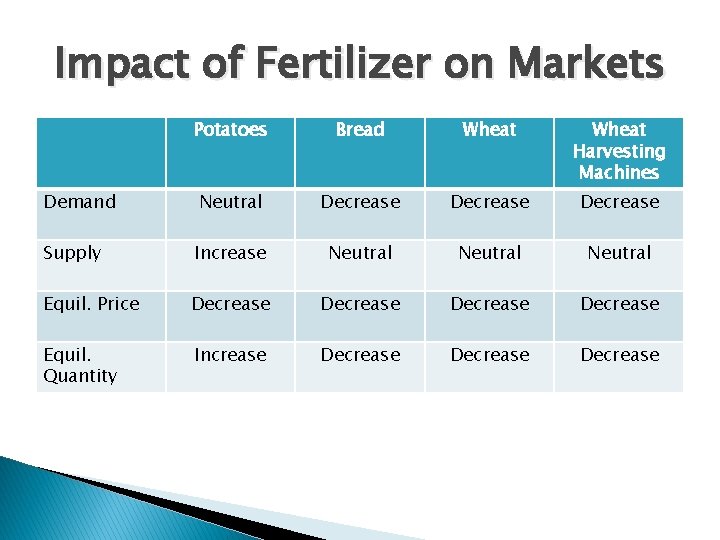 Impact of Fertilizer on Markets

| | Potatoes | Bread | Wheat | Wheat Harvesting Machines |
|---|---|---|---|---|
| Demand | Neutral | Decrease | Decrease | Decrease |
| Supply | Increase | Neutral | Neutral | Neutral |
| Equil. Price | Decrease | Decrease | Decrease | Decrease |
| Equil. Quantity | Increase | Decrease | Decrease | Decrease |